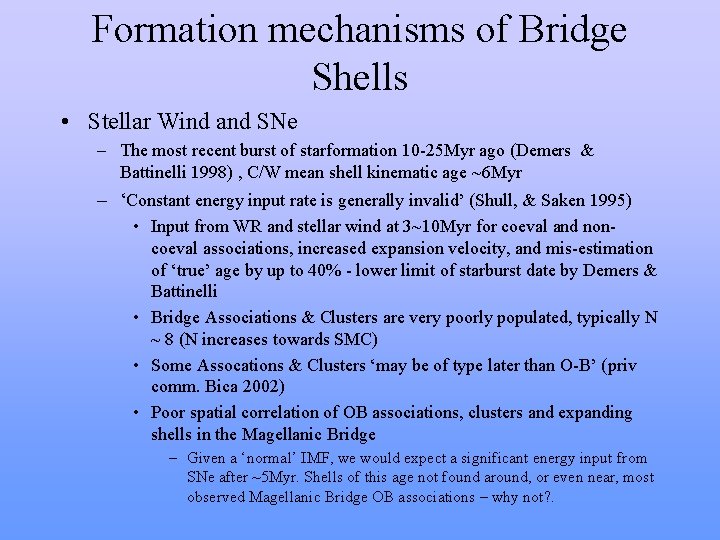 Formation mechanisms of Bridge Shells

• Stellar Wind and SNe

– The most recent burst of starformation 10-25Myr ago (Demers & Battinelli 1998) , C/W mean shell kinematic age ~6Myr

– ‘Constant energy input rate is generally invalid’ (Shull, & Saken 1995)

• Input from WR and stellar wind at 3~10Myr for coeval and non-coeval associations, increased expansion velocity, and mis-estimation of ‘true’ age by up to 40% - lower limit of starburst date by Demers & Battinelli

• Bridge Associations & Clusters are very poorly populated, typically N ~ 8 (N increases towards SMC)

• Some Assocations & Clusters ‘may be of type later than O-B’ (priv comm. Bica 2002)

• Poor spatial correlation of OB associations, clusters and expanding shells in the Magellanic Bridge

– Given a ‘normal’ IMF, we would expect a significant energy input from SNe after ~5Myr. Shells of this age not found around, or even near, most observed Magellanic Bridge OB associations – why not?.